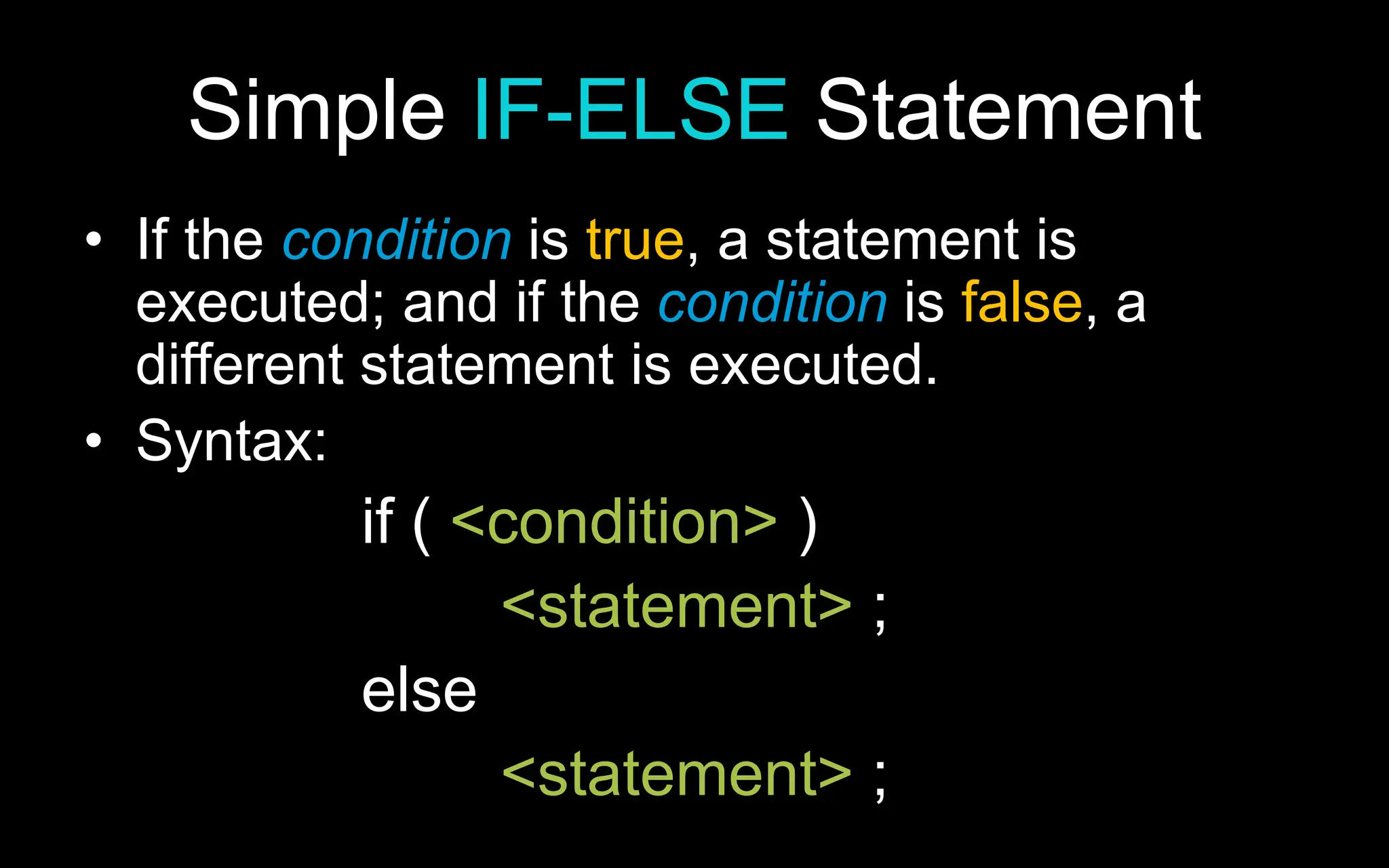 Simple IF-ELSE Statement

• If the condition is true, a statement is executed; and if the condition is false, a different statement is executed.

• Syntax:

if ( <condition> )
<statement> ;
else
<statement> ;